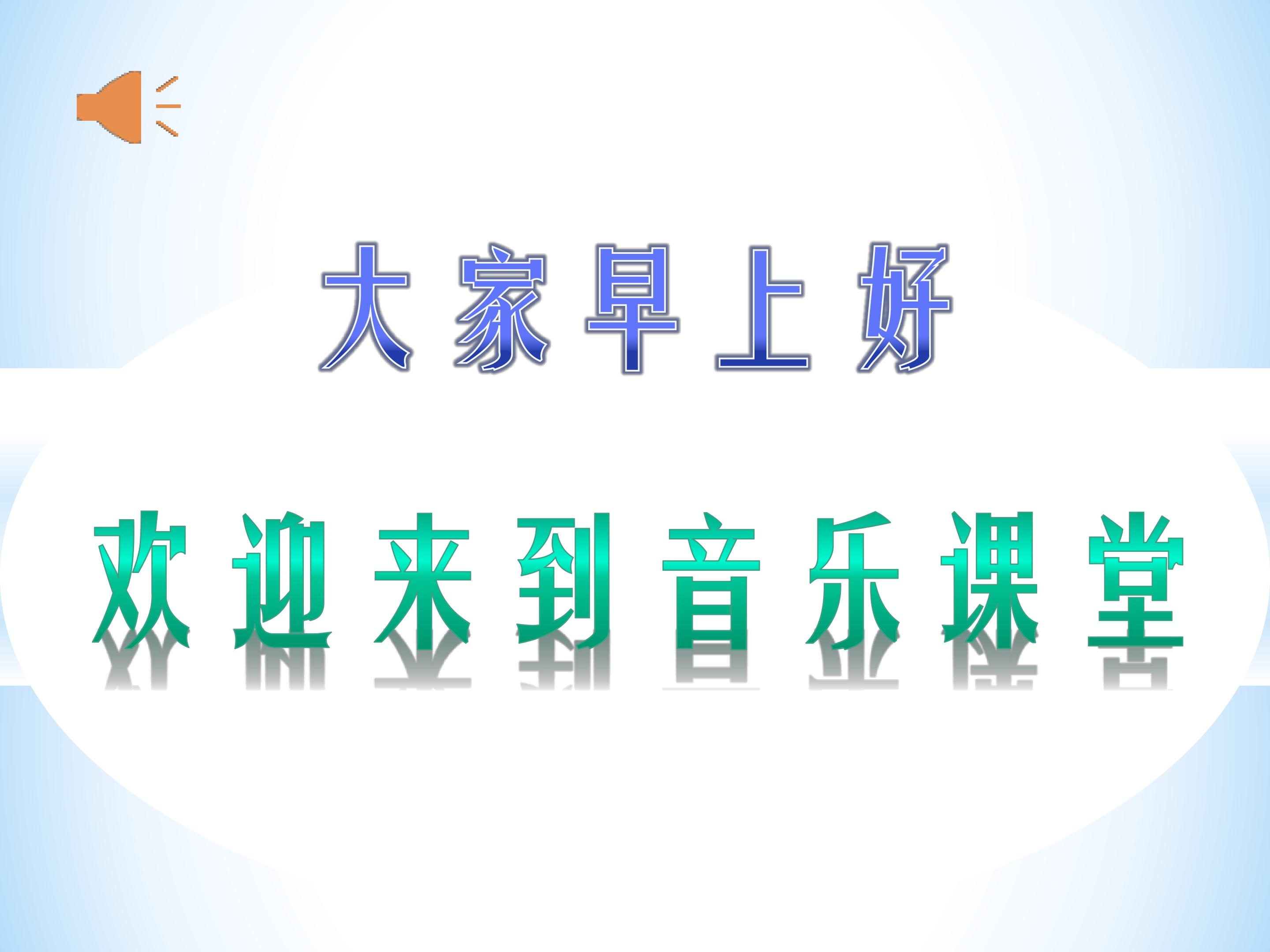 大家早上好

欢迎来到音乐课堂